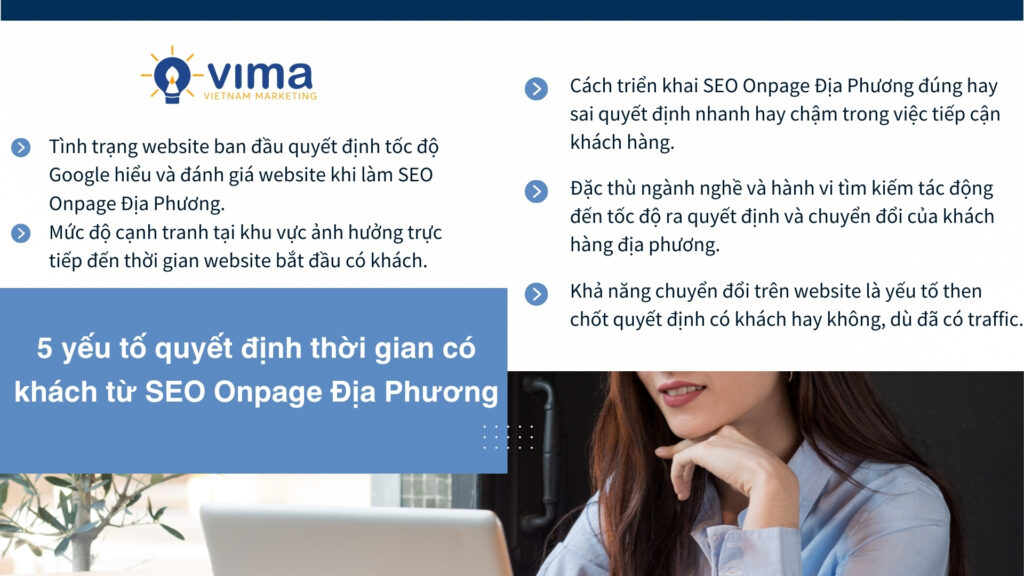 VIMA
VIETNAM MARKETING

Tình trạng website ban đầu quyết định tốc độ Google hiểu và đánh giá website khi làm SEO Onpage Địa Phương.

Mức độ cạnh tranh tại khu vực ảnh hưởng trực tiếp đến thời gian website bắt đầu có khách.

5 yếu tố quyết định thời gian có khách từ SEO Onpage Địa Phương

Cách triển khai SEO Onpage Địa Phương đúng hay sai quyết định nhanh hay chậm trong việc tiếp cận khách hàng.

Đặc thù ngành nghề và hành vi tìm kiếm tác động đến tốc độ ra quyết định và chuyển đổi của khách hàng địa phương.

Khả năng chuyển đổi trên website là yếu tố then chốt quyết định có khách hay không, dù đã có traffic.